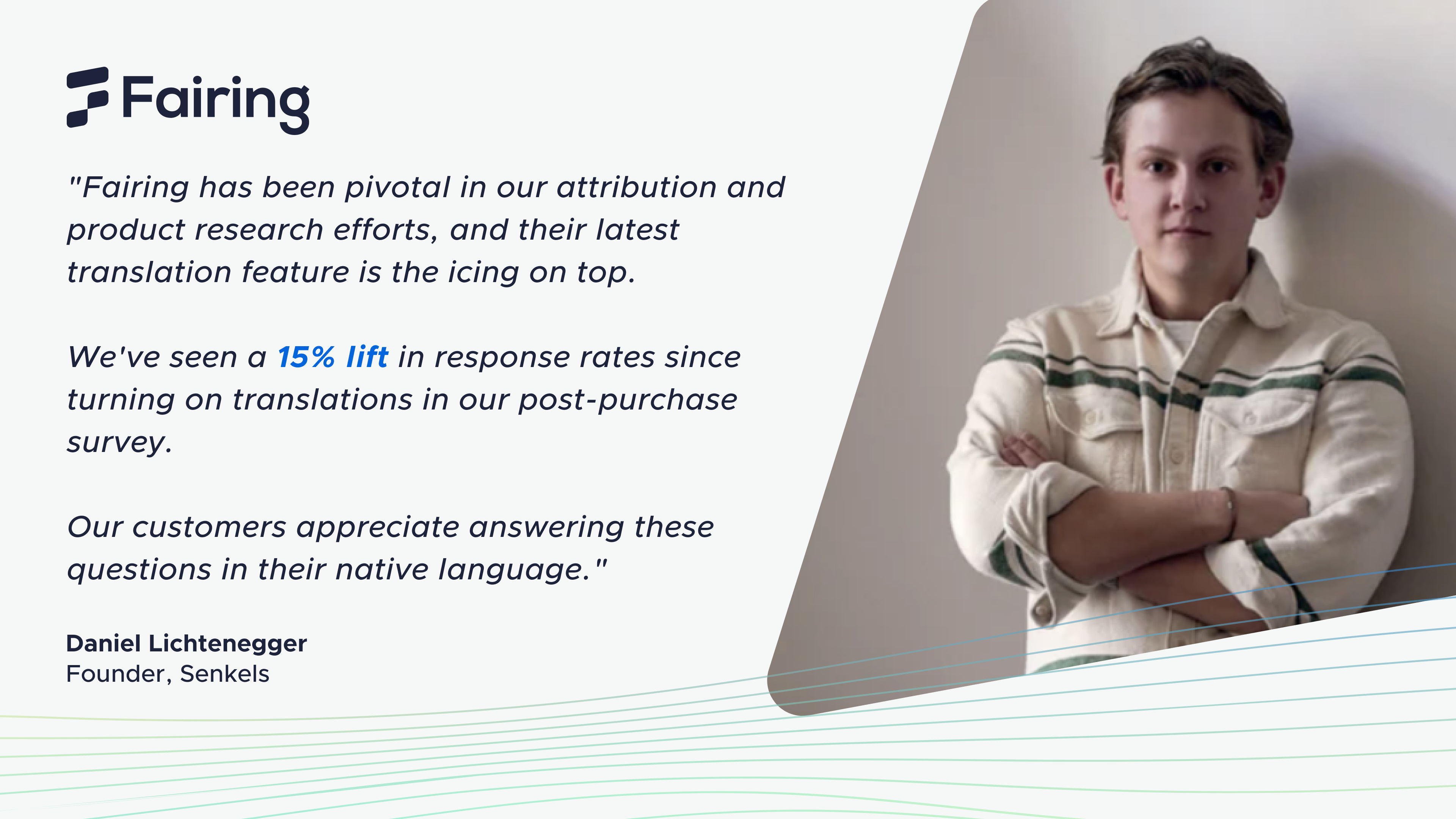 Fairing

"Fairing has been pivotal in our attribution and product research efforts, and their latest translation feature is the icing on top.

We've seen a 15% lift in response rates since turning on translations in our post-purchase survey.

Our customers appreciate answering these questions in their native language."

Daniel Lichtenegger
Founder, Senkels